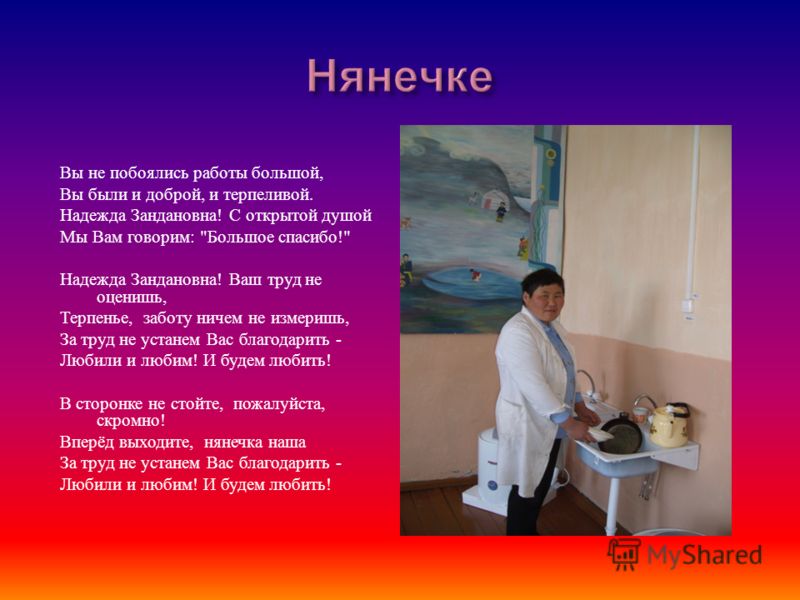 Нянечке

Вы не побоялись работы большой,
Вы были и доброй, и терпеливой.
Надежда Зандановна! С открытой душой
Мы Вам говорим: "Большое спасибо!"

Надежда Зандановна! Ваш труд не оценишь,
Терпенье, заботу ничем не измеришь,
За труд не устанем Вас благодарить -
Любили и любим! И будем любить!

В сторонке не стойте, пожалуйста, скромно!
Вперёд выходите, нянечка наша
За труд не устанем Вас благодарить -
Любили и любим! И будем любить!

MyShared